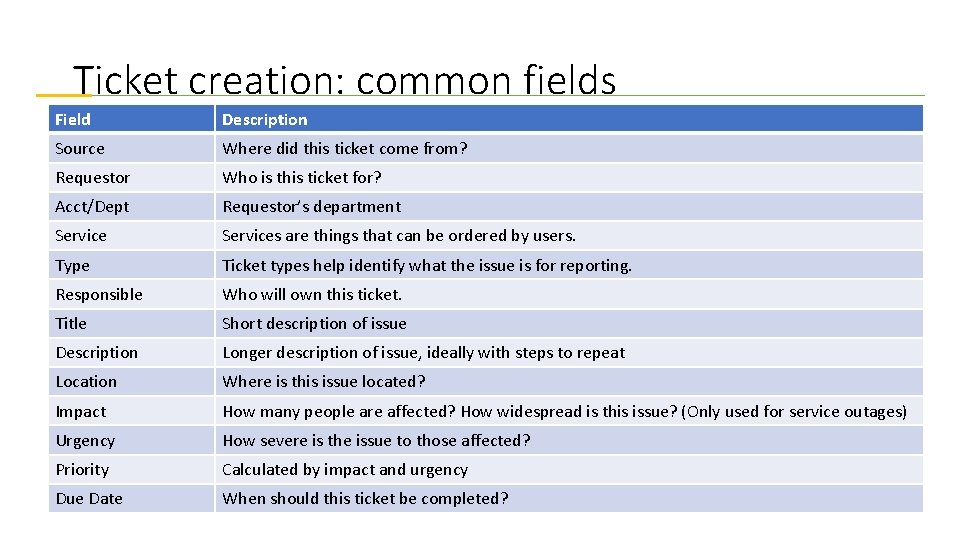 Ticket creation: common fields

| Field | Description |
|---|---|
| Source | Where did this ticket come from? |
| Requestor | Who is this ticket for? |
| Acct/Dept | Requestor's department |
| Service | Services are things that can be ordered by users. |
| Type | Ticket types help identify what the issue is for reporting. |
| Responsible | Who will own this ticket. |
| Title | Short description of issue |
| Description | Longer description of issue, ideally with steps to repeat |
| Location | Where is this issue located? |
| Impact | How many people are affected? How widespread is this issue? (Only used for service outages) |
| Urgency | How severe is the issue to those affected? |
| Priority | Calculated by impact and urgency |
| Due Date | When should this ticket be completed? |